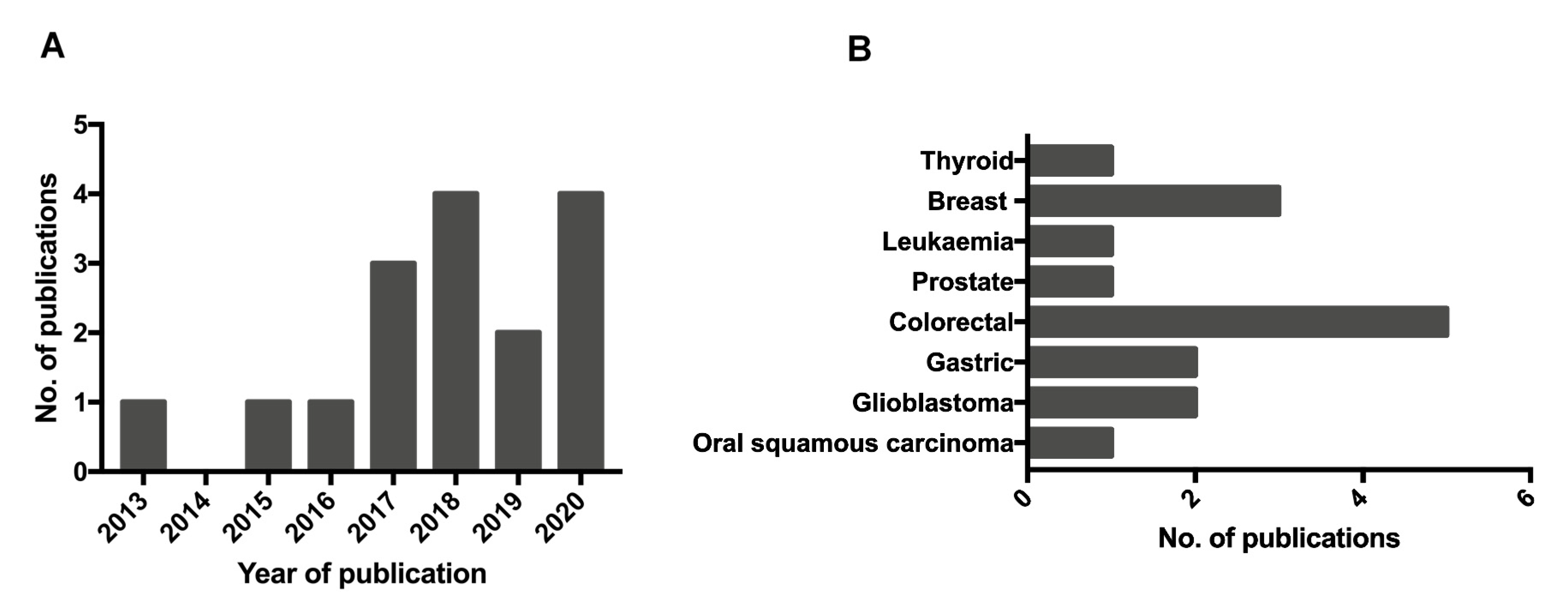 A

No. of publications

5
4
3
2
1
0

2013
2014
2015
2016
2017
2018
2019
2020

Year of publication

B

Thyroid
Breast
Leukaemia
Prostate
Colorectal
Gastric
Glioblastoma
Oral squamous carcinoma

0
2
4
6

No. of publications